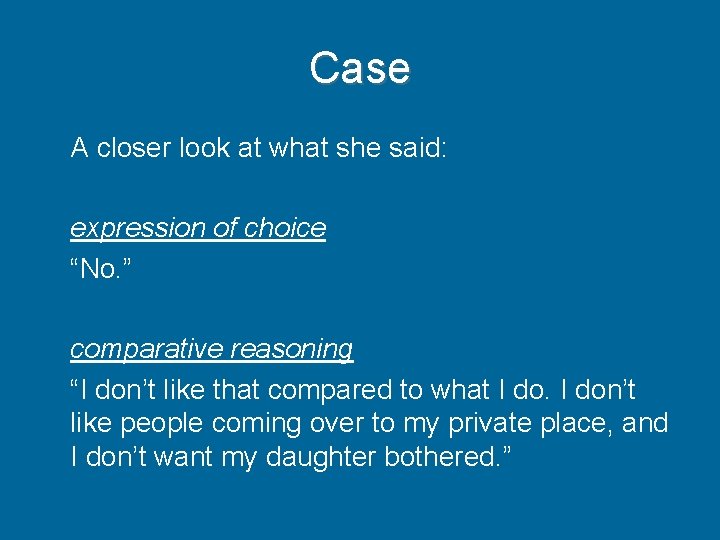 Case

A closer look at what she said:

expression of choice
“No.”

comparative reasoning
“I don’t like that compared to what I do. I don’t like people coming over to my private place, and I don’t want my daughter bothered.”